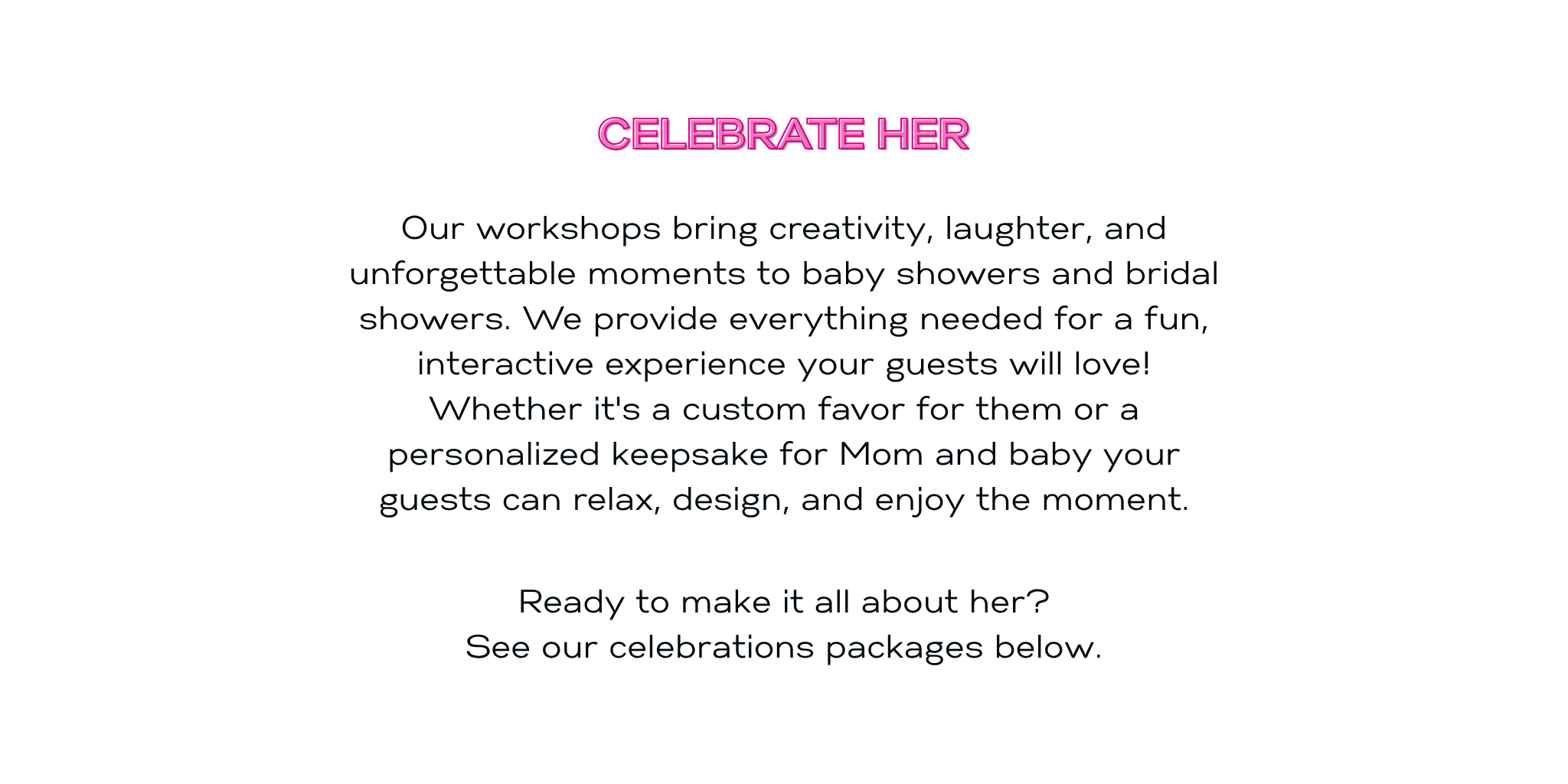 CELEBRATE HER

Our workshops bring creativity, laughter, and unforgettable moments to baby showers and bridal showers. We provide everything needed for a fun, interactive experience your guests will love! Whether it's a custom favor for them or a personalized keepsake for Mom and baby your guests can relax, design, and enjoy the moment.

Ready to make it all about her?
See our celebrations packages below.